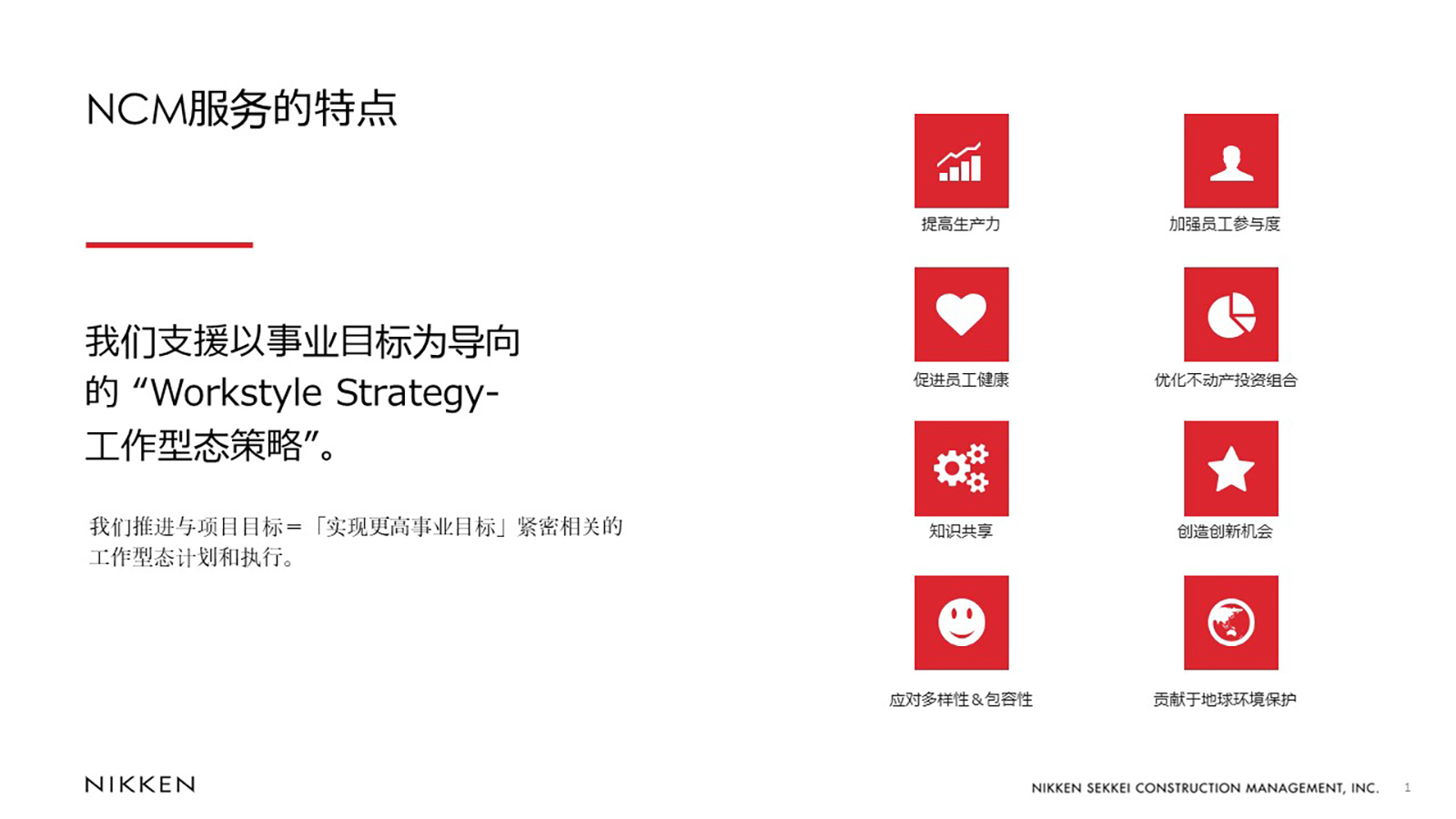 NCM服务的特点

我们支援以事业目标为导向的 “Workstyle Strategy-工作型态策略”。

我们推进与项目目标＝「实现更高事业目标」紧密相关的工作型态计划和执行。

提高生产力

加强员工参与度

促进员工健康

优化不动产投资组合

知识共享

创造创新机会

应对多样性＆包容性

贡献于地球环境保护

NIKKEN

NIKKEN SEKKEI CONSTRUCTION MANAGEMENT, INC. 1